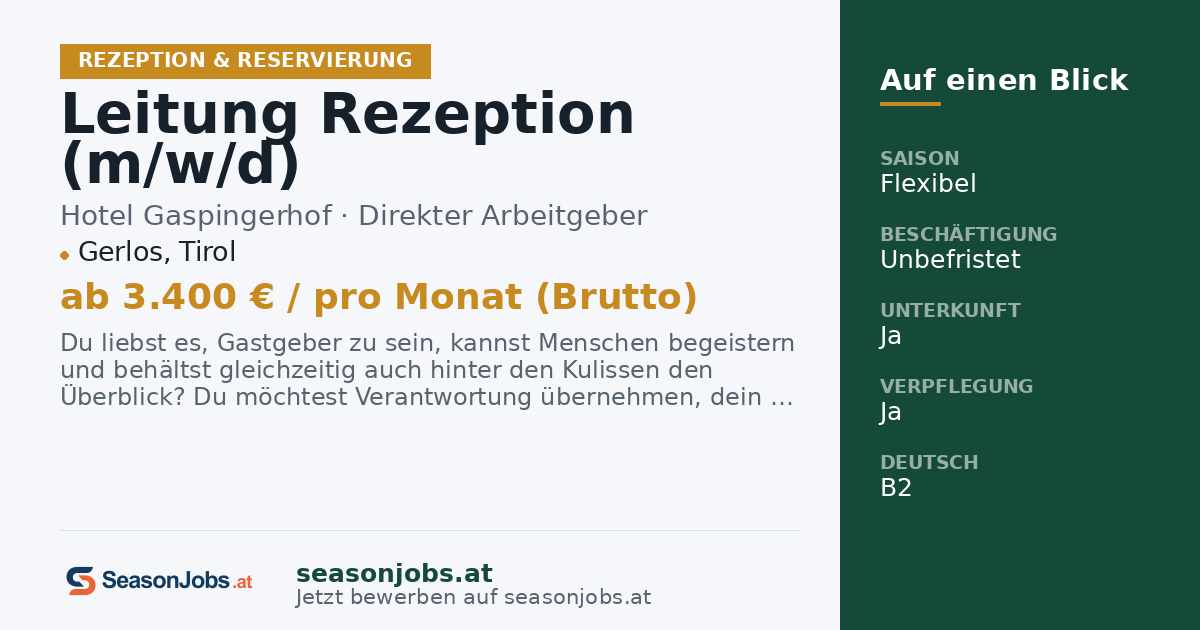 REZEPTION & RESERVIERUNG

Leitung Rezeption (m/w/d)

Hotel Gaspingerhof · Direkter Arbeitgeber

Gerlos, Tirol

ab 3.400 € / pro Monat (Brutto)

Du liebst es, Gastgeber zu sein, kannst Menschen begeistern und behältst gleichzeitig auch hinter den Kulissen den Überblick? Du möchtest Verantwortung übernehmen, dein …

SeasonJobs.at

seasonjobs.at
Jetzt bewerben auf seasonjobs.at

Auf einen Blick

SAISON
Flexibel

BESCHÄFTIGUNG
Unbefristet

UNTERKUNFT
Ja

VERPFLEGUNG
Ja

DEUTSCH
B2